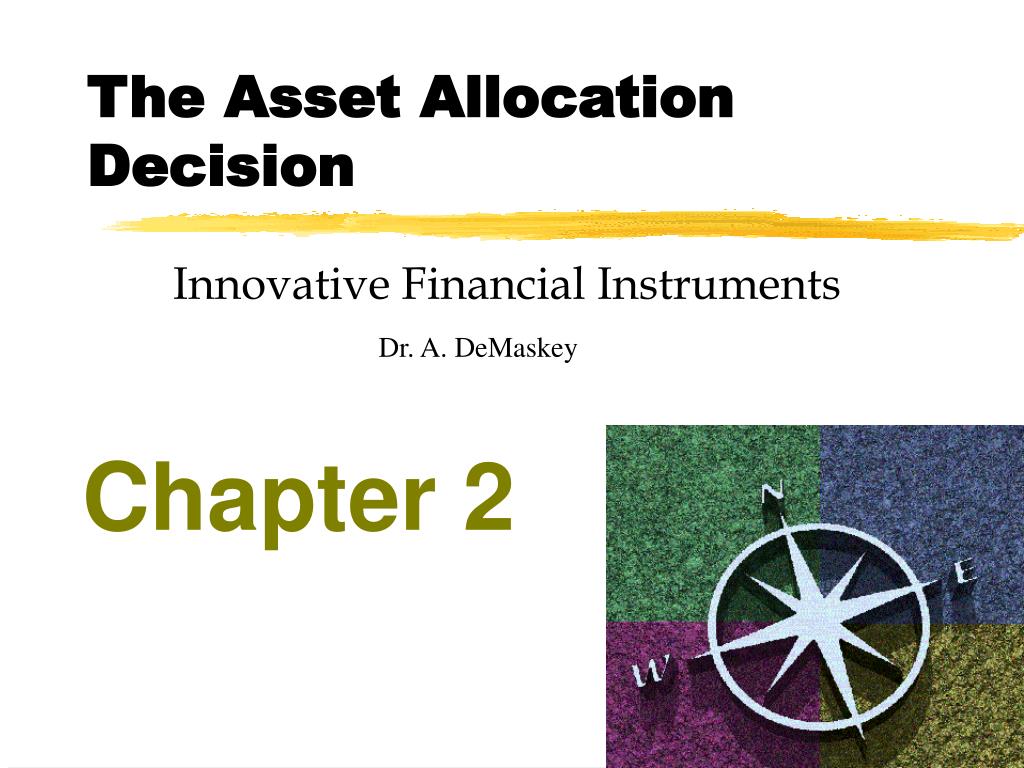 The Asset Allocation Decision

Innovative Financial Instruments

Dr. A. DeMaskey

Chapter 2

N

E

W